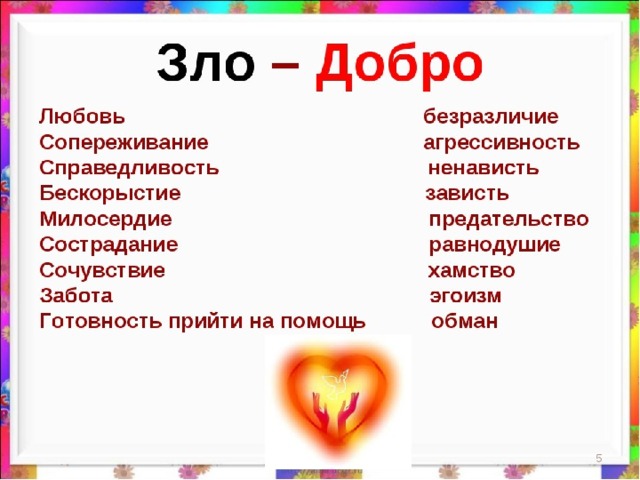 Зло – Добро

Любовь
Сопереживание
Справедливость
Бескорыстие
Милосердие
Сострадание
Сочувствие
Забота
Готовность прийти на помощь

безразличие
агрессивность
ненависть
зависть
предательство
равнодушие
хамство
эгоизм
обман

5